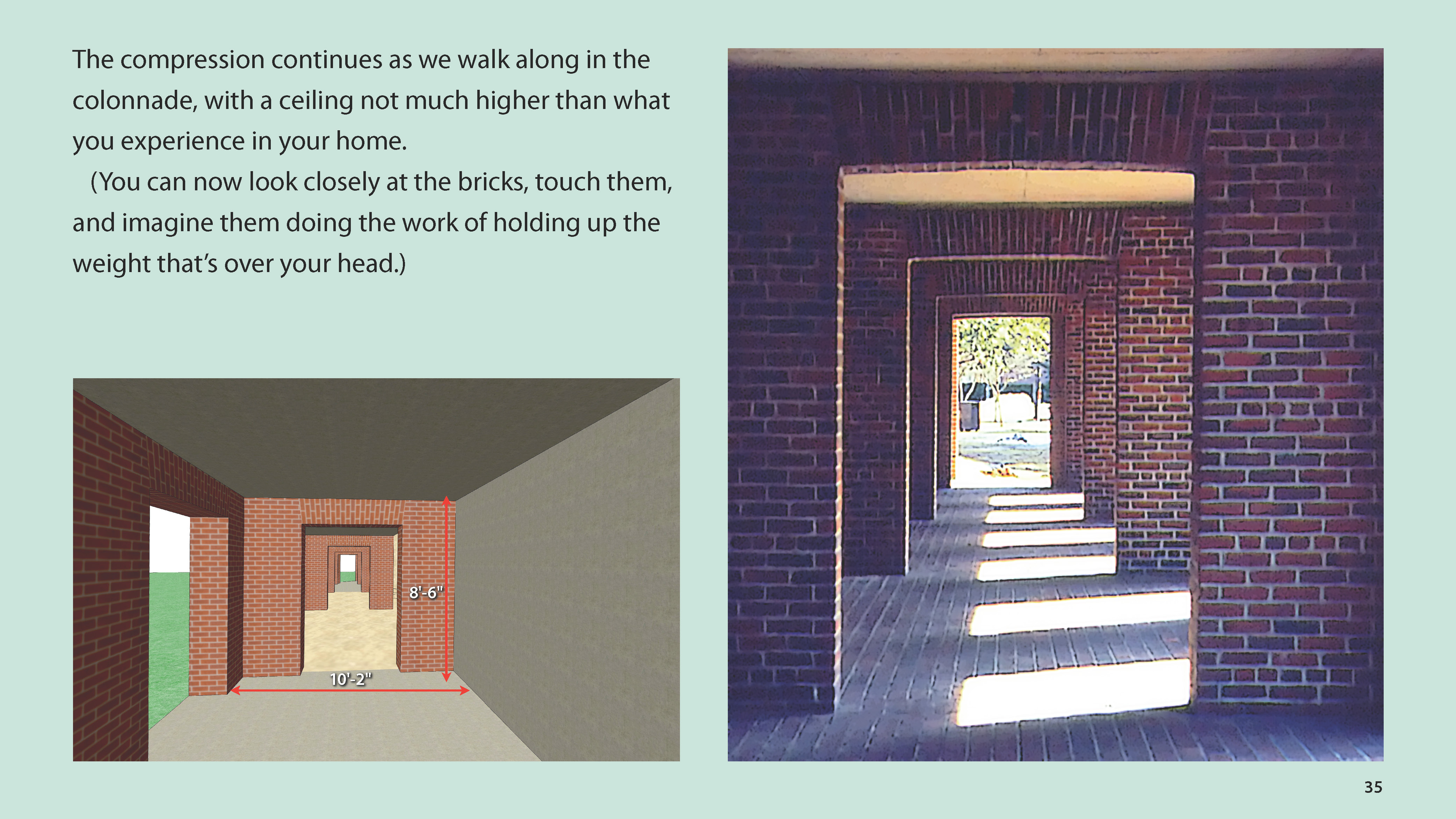 The compression continues as we walk along in the colonnade, with a ceiling not much higher than what you experience in your home.

(You can now look closely at the bricks, touch them, and imagine them doing the work of holding up the weight that's over your head.)

8'-6"

10'-2"

35